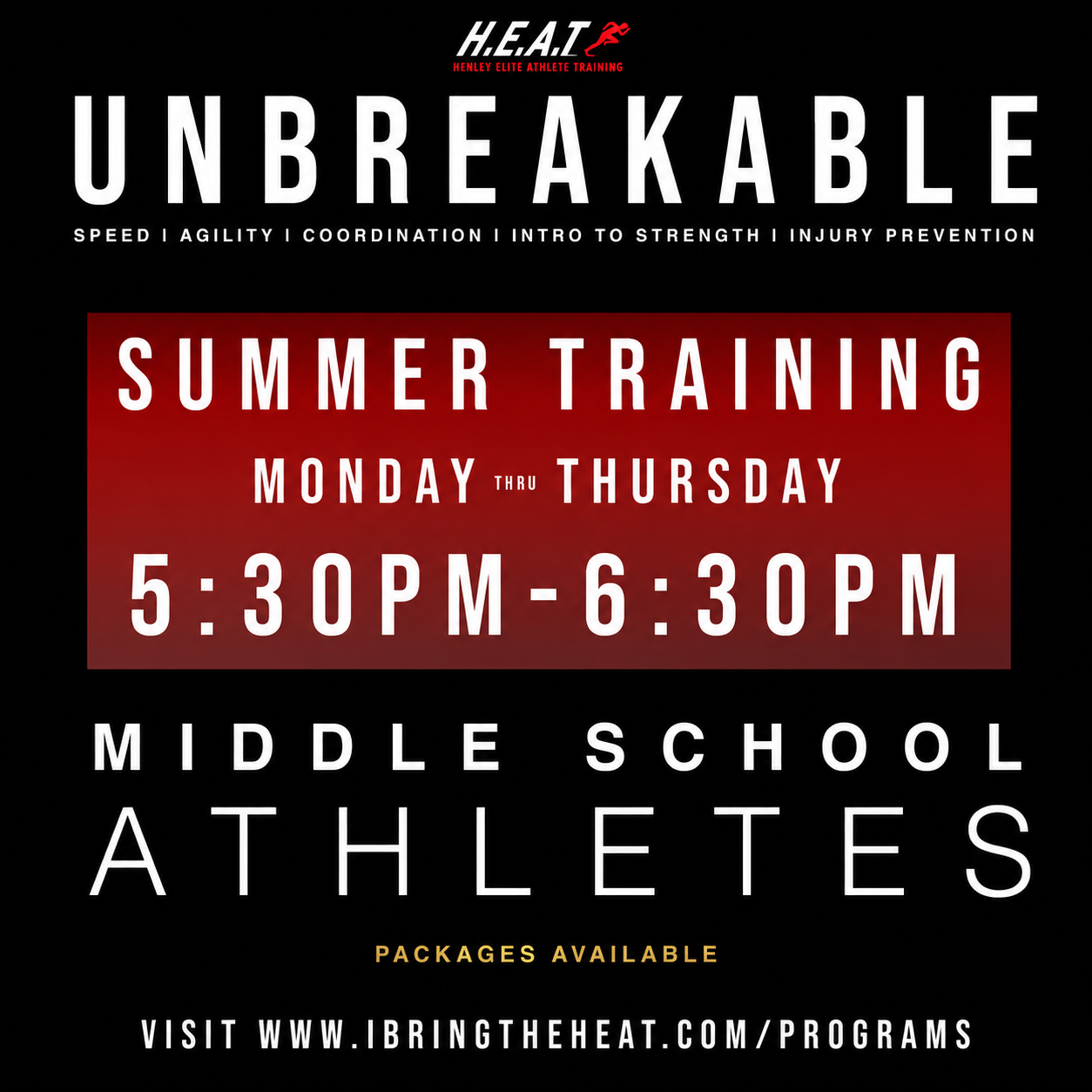 H.E.A.T
HENLEY ELITE ATHLETE TRAINING

UNBREAKABLE

SPEED | AGILITY | COORDINATION | INTRO TO STRENGTH | INJURY PREVENTION

SUMMER TRAINING
MONDAY THRU THURSDAY
5:30PM-6:30PM

MIDDLE SCHOOL
ATHLETES

PACKAGES AVAILABLE

VISIT WWW.IBRINGTHEHEAT.COM/PROGRAMS